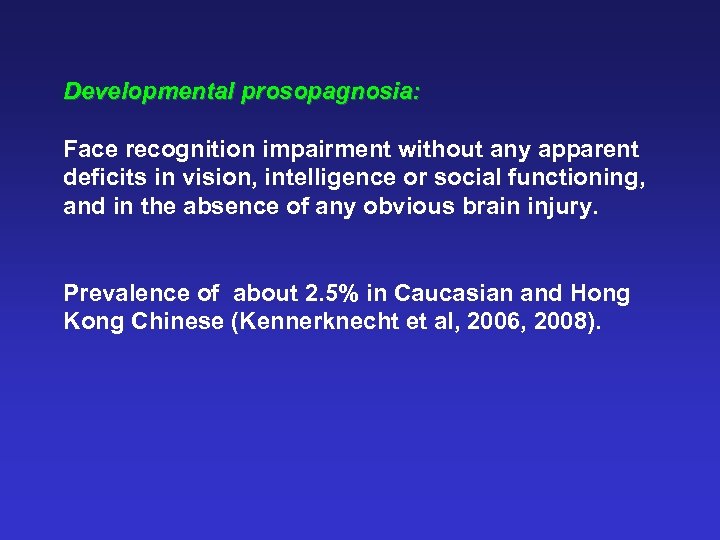 Developmental prosopagnosia:

Face recognition impairment without any apparent deficits in vision, intelligence or social functioning, and in the absence of any obvious brain injury.

Prevalence of about 2.5% in Caucasian and Hong Kong Chinese (Kennerknecht et al, 2006, 2008).